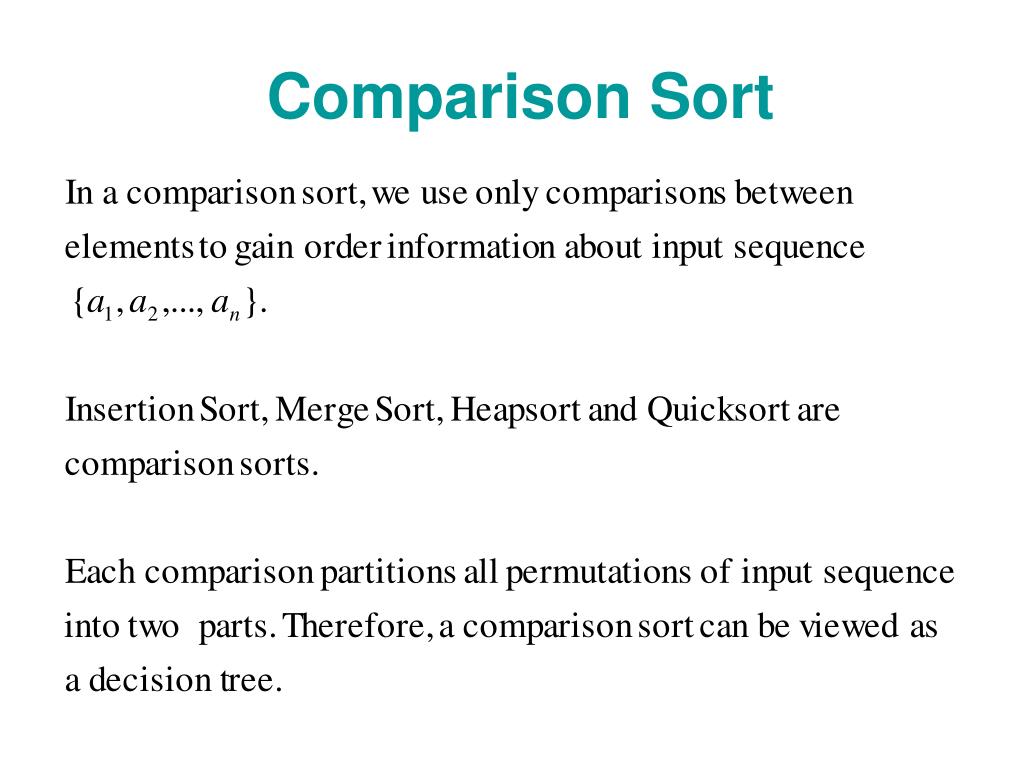 Comparison Sort

In a comparison sort, we use only comparisons between elements to gain order information about input sequence $\{a_1, a_2, ..., a_n\}$.

Insertion Sort, Merge Sort, Heapsort and Quicksort are comparison sorts.

Each comparison partitions all permutations of input sequence into two parts. Therefore, a comparison sort can be viewed as a decision tree.